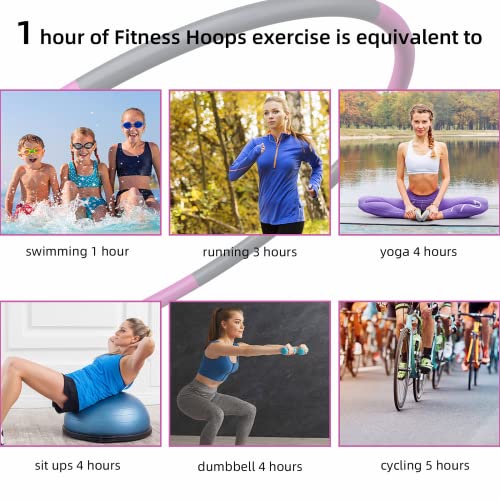 1 hour of Fitness Hoops exercise is equivalent to

swimming 1 hour

running 3 hours

yoga 4 hours

sit ups 4 hours

dumbbell 4 hours

cycling 5 hours